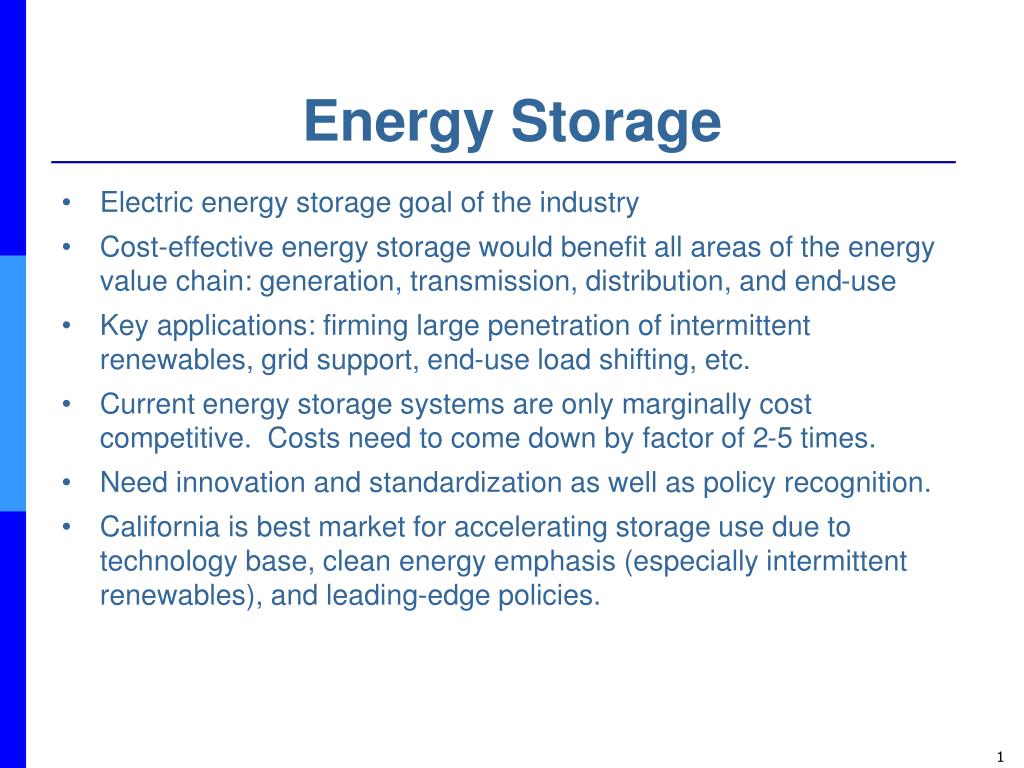 Energy Storage

• Electric energy storage goal of the industry
• Cost-effective energy storage would benefit all areas of the energy value chain: generation, transmission, distribution, and end-use
• Key applications: firming large penetration of intermittent renewables, grid support, end-use load shifting, etc.
• Current energy storage systems are only marginally cost competitive. Costs need to come down by factor of 2-5 times.
• Need innovation and standardization as well as policy recognition.
• California is best market for accelerating storage use due to technology base, clean energy emphasis (especially intermittent renewables), and leading-edge policies.

1